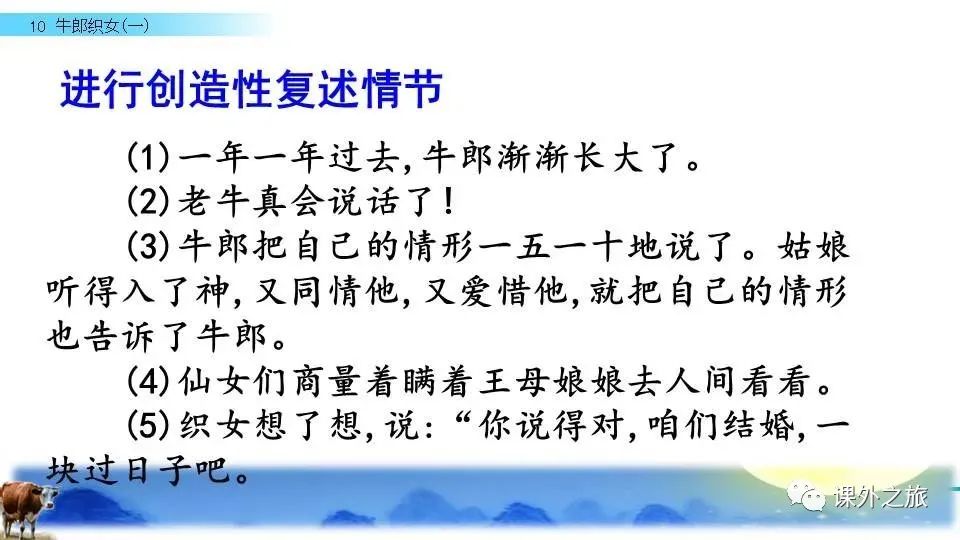 10 牛郎织女(一)

进行创造性复述情节

(1)一年一年过去,牛郎渐渐长大了。

(2)老牛真会说话了!

(3)牛郎把自己的情形一五一十地说了。姑娘听得入了神,又同情他,又爱惜他,就把自己的情形也告诉了牛郎。

(4)仙女们商量着瞒着王母娘娘去人间看看。

(5)织女想了想,说:“你说得对,咱们结婚,一块过日子吧。

课外之旅